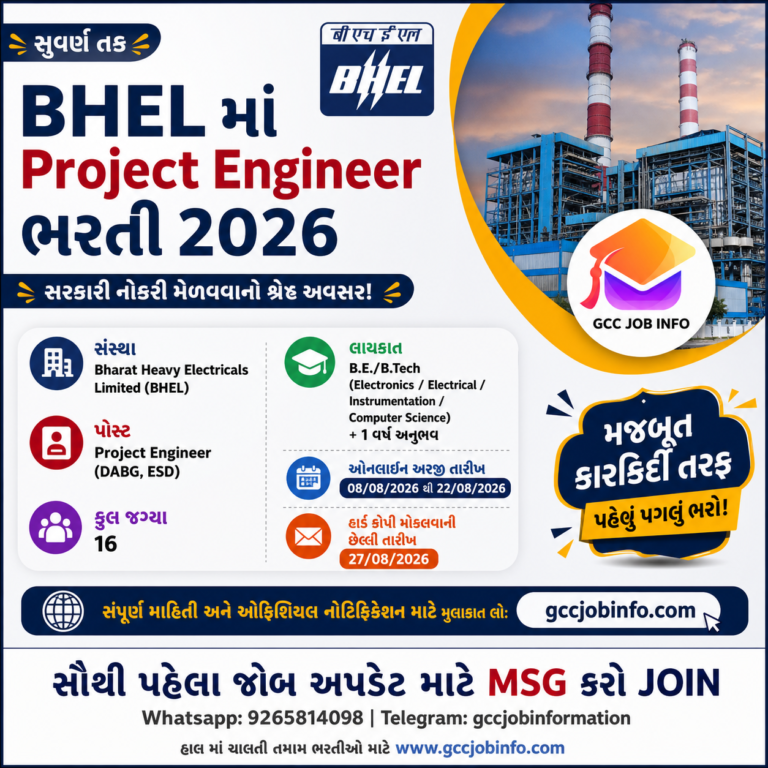 સુવર્ણ તક

बी एच ई एल
BHEL

BHEL માં
Project Engineer
ભરતી 2026

સરકારી નોકરી મેળવવાનો શ્રેષ્ઠ અવસર!

GCC JOB INFO

સંસ્થા
Bharat Heavy Electricals Limited (BHEL)

પોસ્ટ
Project Engineer (DABG, ESD)

કુલ જગ્યા
16

લાયકાત
B.E./B.Tech (Electronics / Electrical / Instrumentation / Computer Science)
+ 1 વર્ષ અનુભવ

ઓનલાઈન અરજી તારીખ
08/08/2026 થી 22/08/2026

હાર્ડ કોપી મોકલવાની છેલ્લી તારીખ
27/08/2026

મજબૂત કારકિર્દી તરફ
પહેલું પગલું ભરો!

સંપૂર્ણ માહિતી અને ઓફિશિયલ નોટિફિકેશન માટે મુલાકાત લો: gccjobinfo.com

સૌથી પહેલા જોબ અપડેટ માટે MSG કરો JOIN
Whatsapp: 9265814098 | Telegram: gccjobinformation
હાલ માં ચાલતી તમામ ભરતીઓ માટે www.gccjobinfo.com